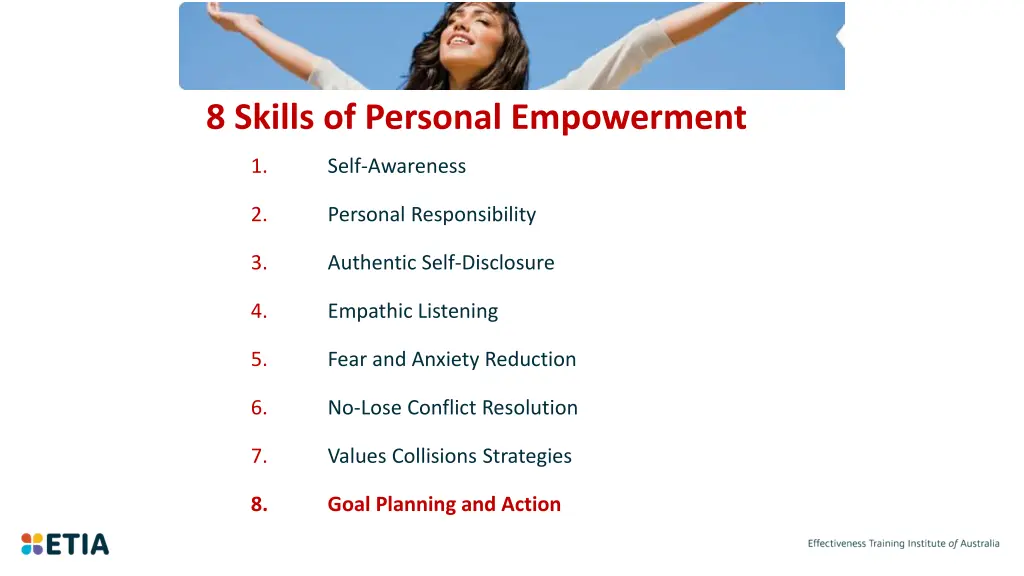 8 Skills of Personal Empowerment

1. Self-Awareness

2. Personal Responsibility

3. Authentic Self-Disclosure

4. Empathic Listening

5. Fear and Anxiety Reduction

6. No-Lose Conflict Resolution

7. Values Collisions Strategies

8. Goal Planning and Action

ETIA

Effectiveness Training Institute of Australia